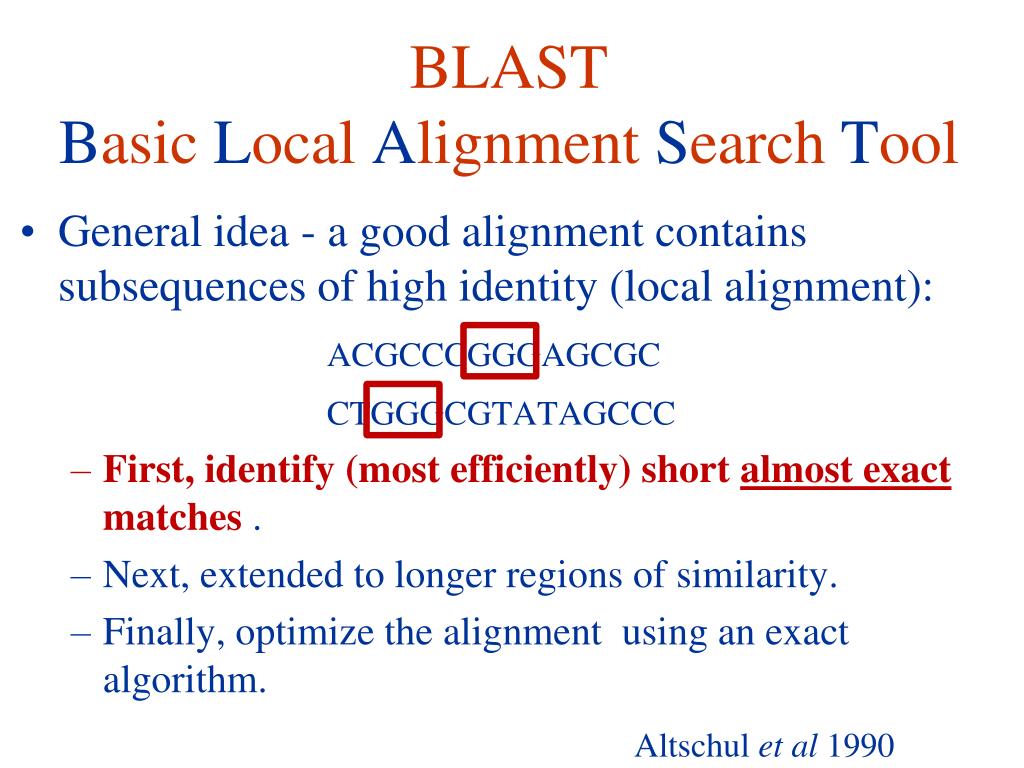 BLAST
Basic Local Alignment Search Tool

• General idea - a good alignment contains subsequences of high identity (local alignment):

ACGCCCGGCAGCGC

CTGGCCGTATAGCCC

– First, identify (most efficiently) short almost exact matches .

– Next, extended to longer regions of similarity.

– Finally, optimize the alignment using an exact algorithm.

Altschul et al 1990